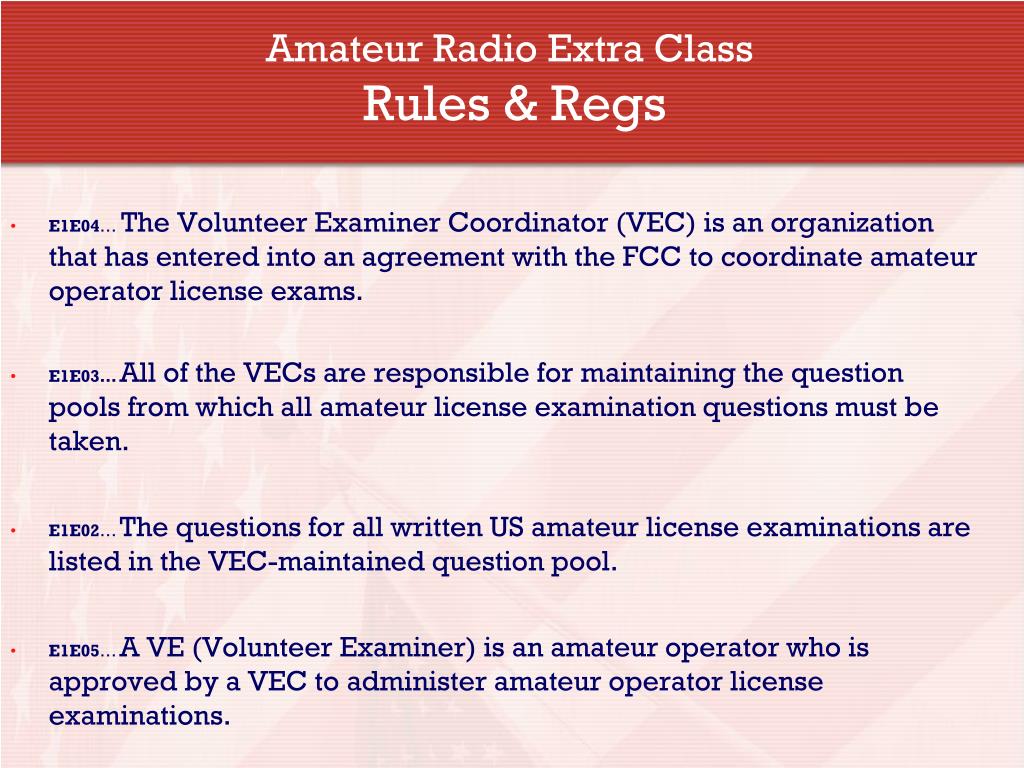 Amateur Radio Extra Class
Rules & Regs

• E1E04… The Volunteer Examiner Coordinator (VEC) is an organization that has entered into an agreement with the FCC to coordinate amateur operator license exams.

• E1E03…All of the VECs are responsible for maintaining the question pools from which all amateur license examination questions must be taken.

• E1E02…The questions for all written US amateur license examinations are listed in the VEC-maintained question pool.

• E1E05…A VE (Volunteer Examiner) is an amateur operator who is approved by a VEC to administer amateur operator license examinations.